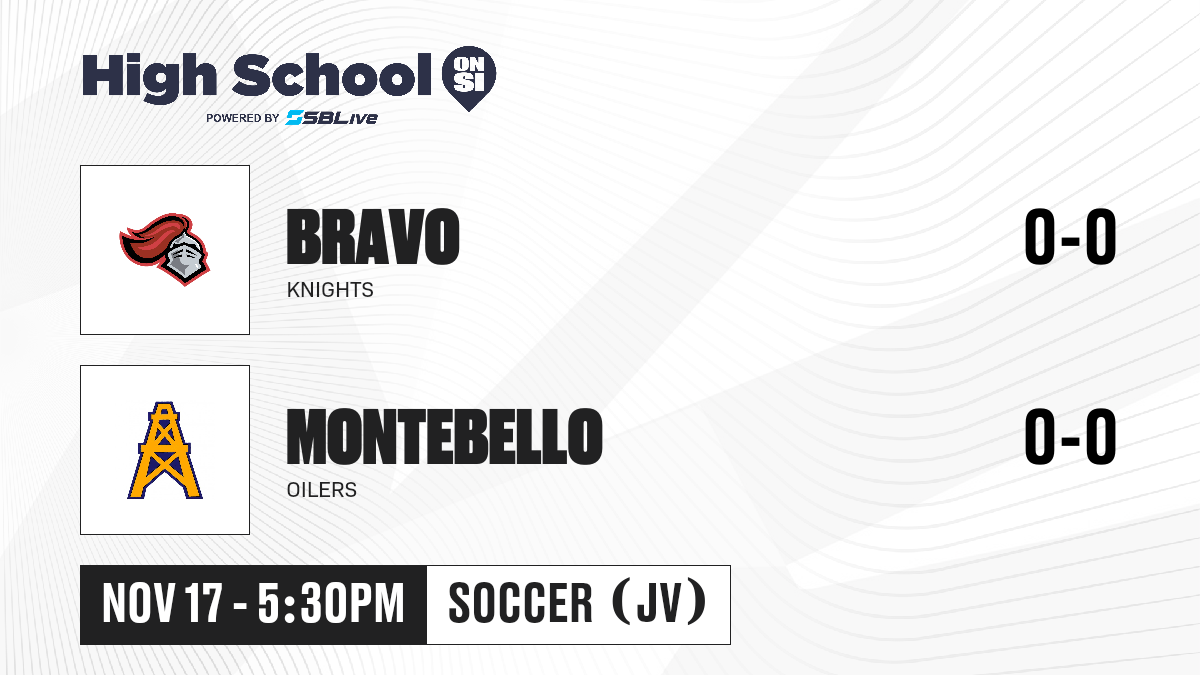 High School ON SI
POWERED BY SBLive

BRAVO
KNIGHTS
0-0

MONTEBELLO
OILERS
0-0

NOV 17 - 5:30PM
SOCCER (JV)